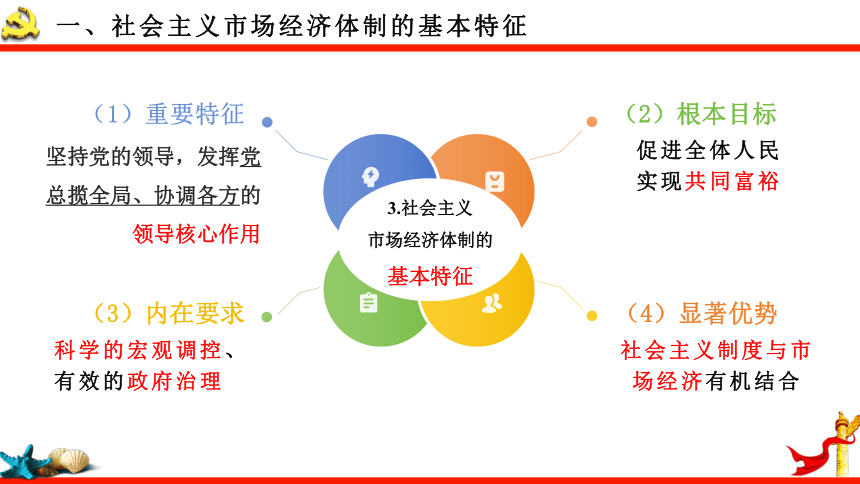 一、社会主义市场经济体制的基本特征

（1）重要特征

坚持党的领导，发挥党总揽全局、协调各方的领导核心作用

（2）根本目标

促进全体人民实现共同富裕

3.社会主义市场经济体制的基本特征

（3）内在要求

科学的宏观调控、有效的政府治理

（4）显著优势

社会主义制度与市场经济有机结合